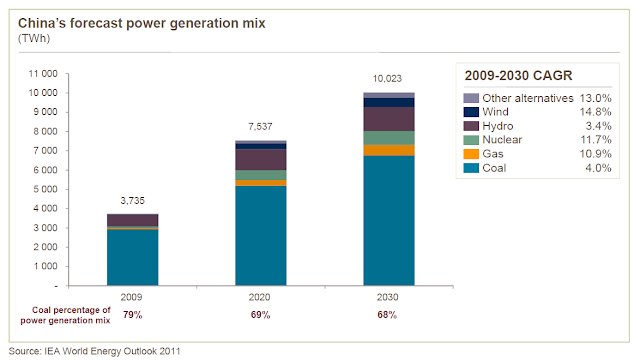 China's forecast power generation mix
(TWh)

11 000
10 000
9 000
8 000
7 000
6 000
5 000
4 000
3 000
2 000
1 000
-

3,735
7,537
10,023

2009
2020
2030

Coal percentage of power generation mix
79%
69%
68%

2009-2030 CAGR

| | |
|---|---|
| Other alternatives | 13.0% |
| Wind | 14.8% |
| Hydro | 3.4% |
| Nuclear | 11.7% |
| Gas | 10.9% |
| Coal | 4.0% |

Source: IEA World Energy Outlook 2011